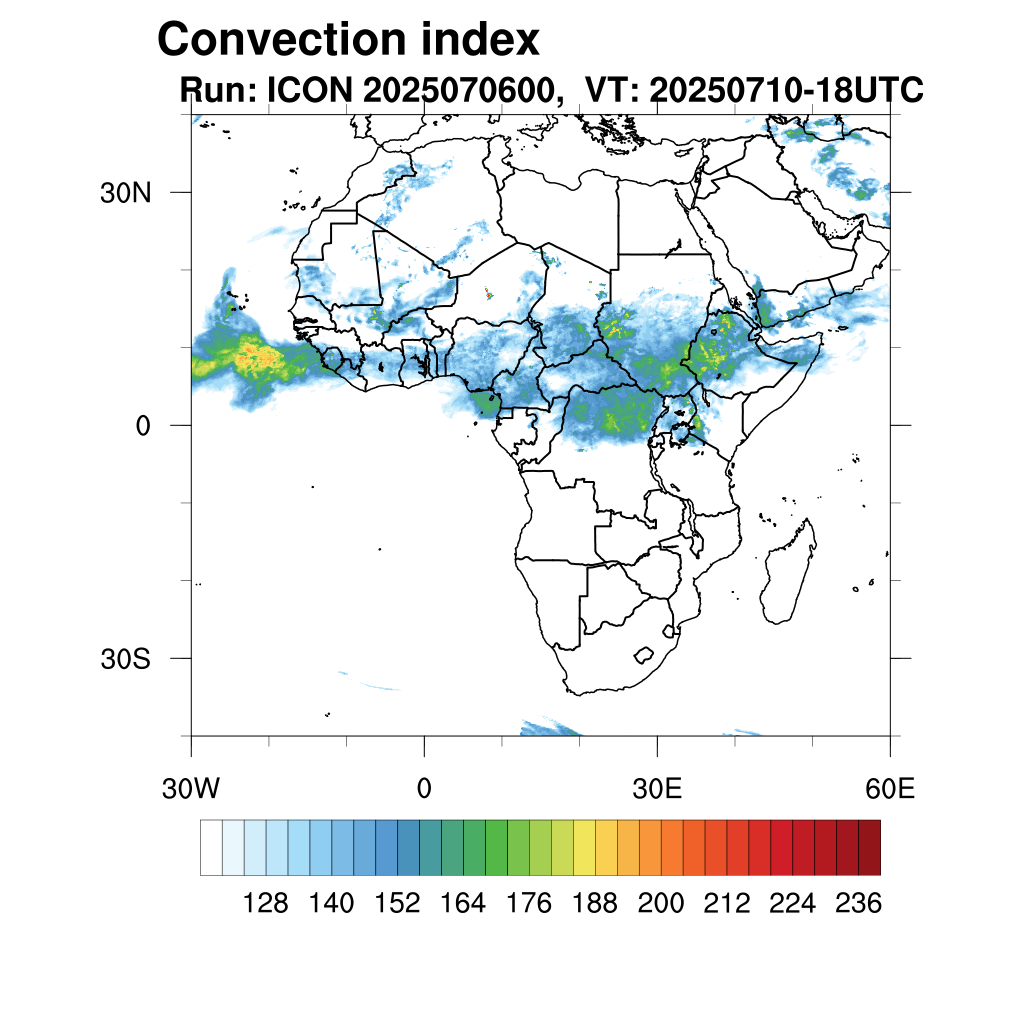 Convection index
Run: ICON 2025070600, VT: 20250710-18UTC

30N
0
30S

30W
0
30E
60E

128 140 152 164 176 188 200 212 224 236